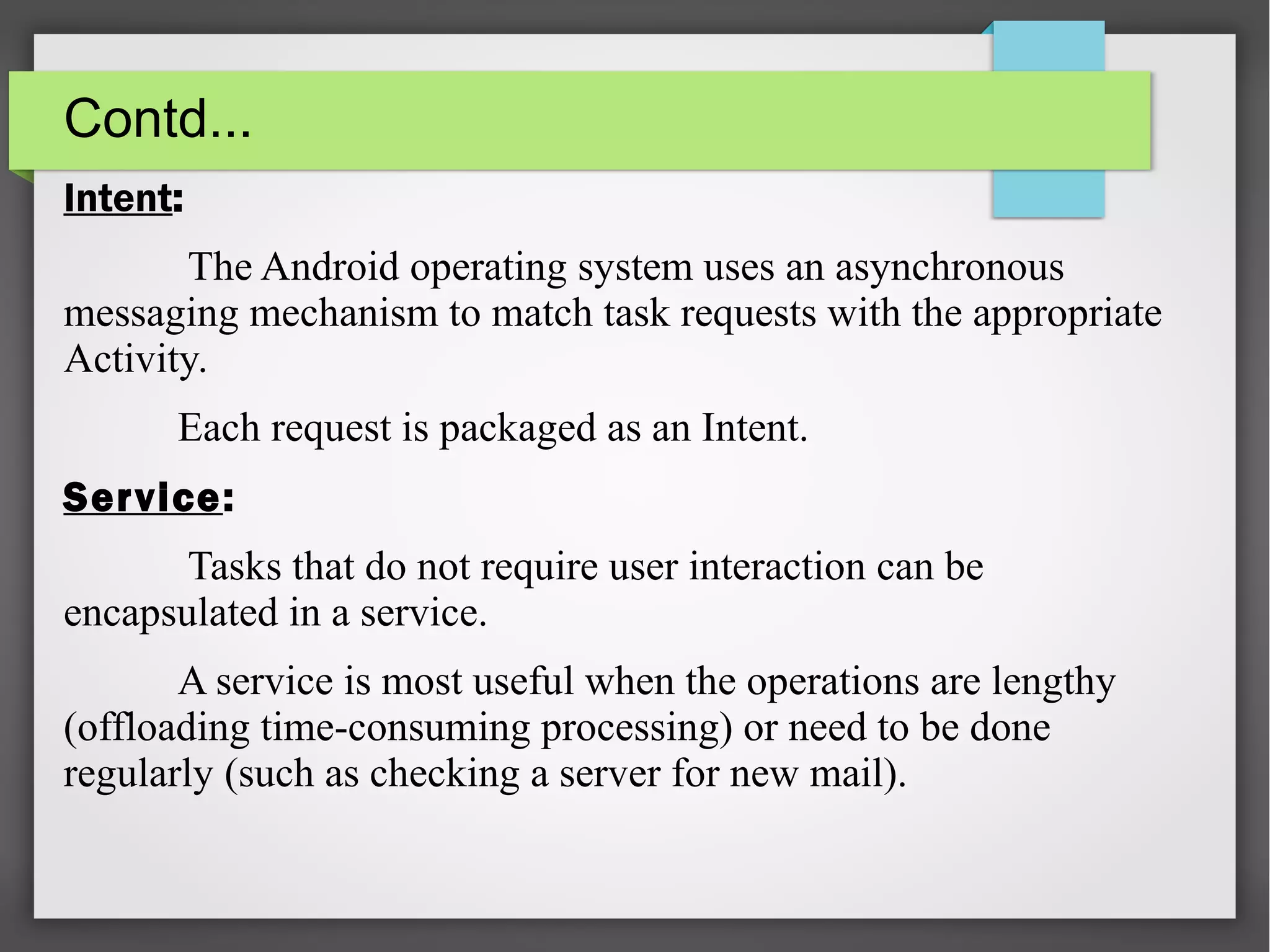 Contd...

Intent:

The Android operating system uses an asynchronous messaging mechanism to match task requests with the appropriate Activity.

Each request is packaged as an Intent.

Service:

Tasks that do not require user interaction can be encapsulated in a service.

A service is most useful when the operations are lengthy (offloading time-consuming processing) or need to be done regularly (such as checking a server for new mail).